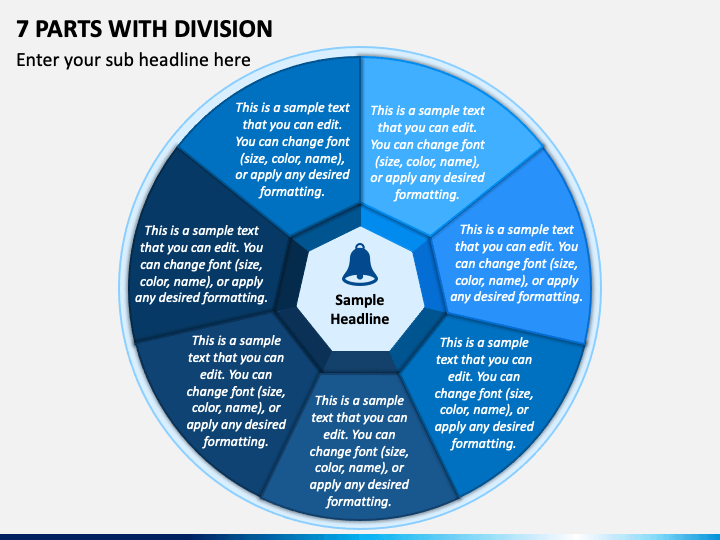 7 PARTS WITH DIVISION

Enter your sub headline here

This is a sample text that you can edit. You can change font (size, color, name), or apply any desired formatting.

This is a sample text that you can edit. You can change font (size, color, name), or apply any desired formatting.

This is a sample text that you can edit. You can change font (size, color, name), or apply any desired formatting.

This is a sample text that you can edit. You can change font (size, color, name), or apply any desired formatting.

This is a sample text that you can edit. You can change font (size, color, name), or apply any desired formatting.

This is a sample text that you can edit. You can change font (size, color, name), or apply any desired formatting.

This is a sample text that you can edit. You can change font (size, color, name), or apply any desired formatting.

Sample Headline